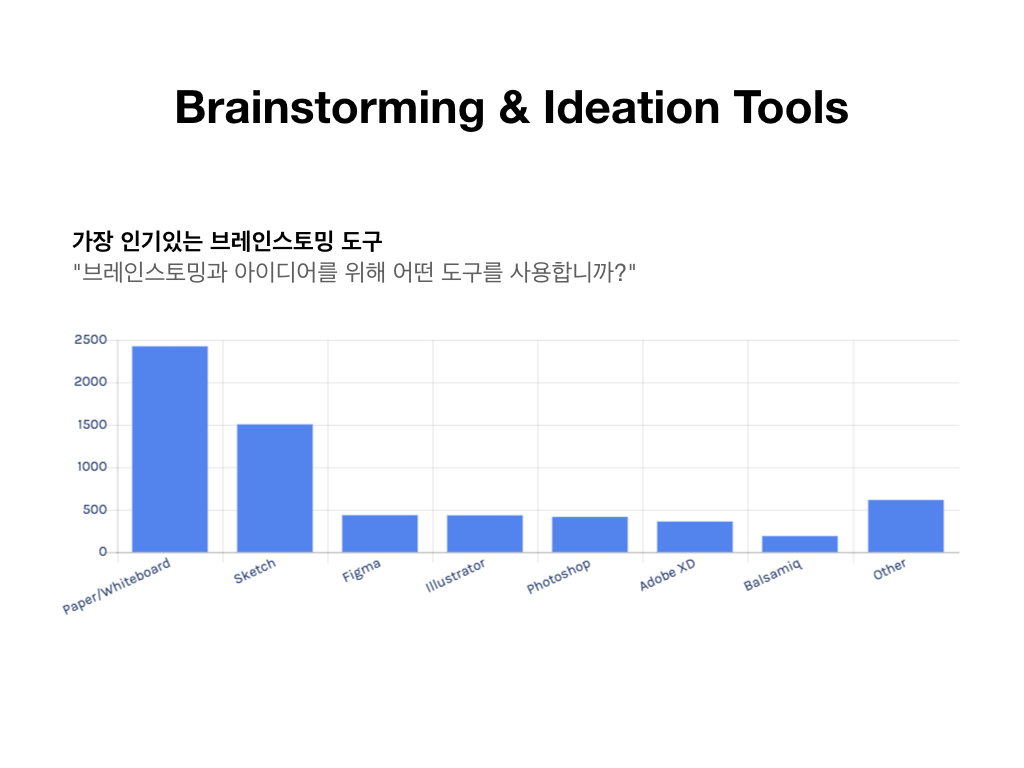 Brainstorming & Ideation Tools

가장 인기있는 브레인스토밍 도구
"브레인스토밍과 아이디어를 위해 어떤 도구를 사용합니까?"

2500
2000
1500
1000
500
0

Paper/Whiteboard
Sketch
Figma
Illustrator
Photoshop
Adobe XD
Balsamiq
Other